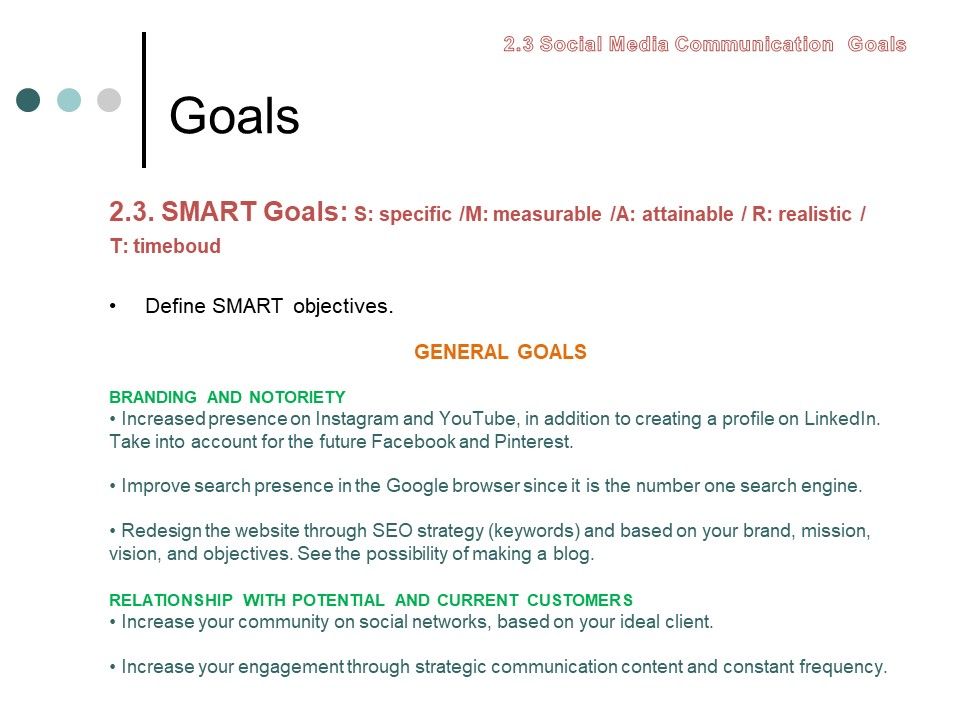 2.3 Social Media Communication Goals

Goals

2.3. SMART Goals: S: specific /M: measurable /A: attainable / R: realistic / T: timeboud

• Define SMART objectives.

GENERAL GOALS

BRANDING AND NOTORIETY
• Increased presence on Instagram and YouTube, in addition to creating a profile on LinkedIn. Take into account for the future Facebook and Pinterest.

• Improve search presence in the Google browser since it is the number one search engine.

• Redesign the website through SEO strategy (keywords) and based on your brand, mission, vision, and objectives. See the possibility of making a blog.

RELATIONSHIP WITH POTENTIAL AND CURRENT CUSTOMERS
• Increase your community on social networks, based on your ideal client.

• Increase your engagement through strategic communication content and constant frequency.